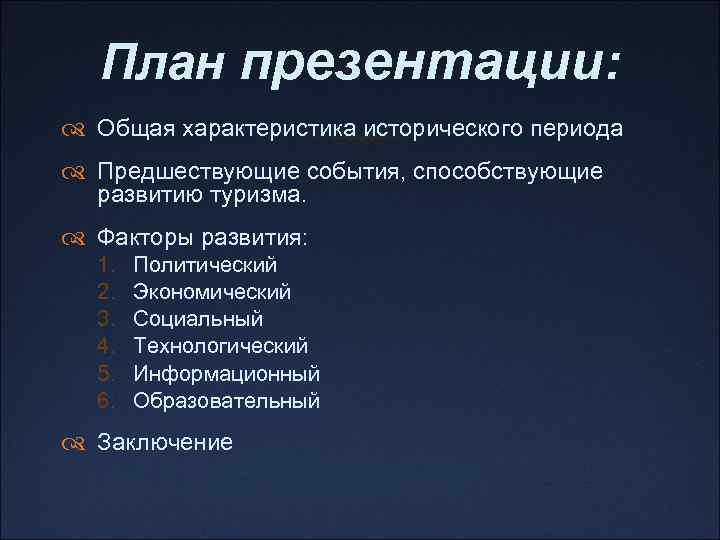 План презентации:

Общая характеристика исторического периода

Предшествующие события, способствующие развитию туризма.

Факторы развития:
1. Политический
2. Экономический
3. Социальный
4. Технологический
5. Информационный
6. Образовательный

Заключение